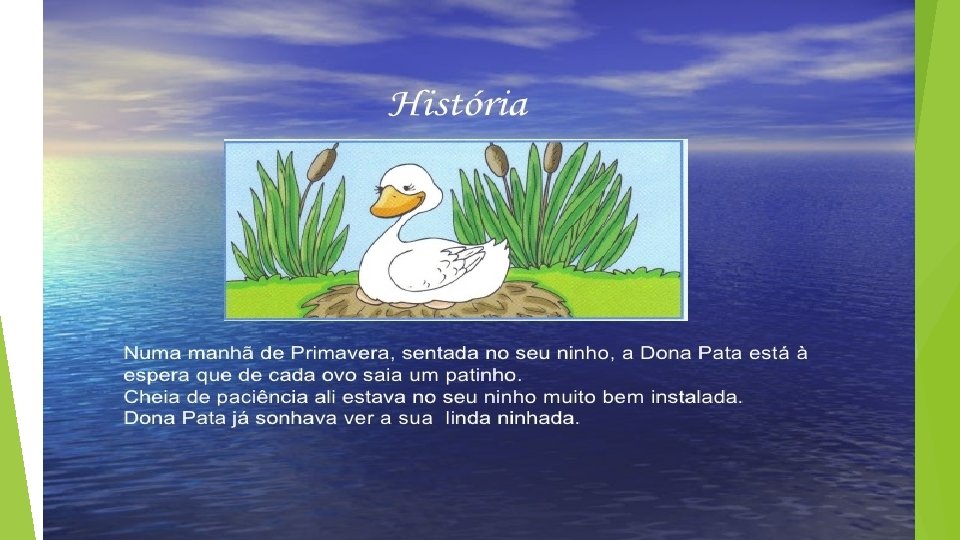 História

Numa manhã de Primavera, sentada no seu ninho, a Dona Pata está à espera que de cada ovo saia um patinho.
Cheia de paciência ali estava no seu ninho muito bem instalada.
Dona Pata já sonhava ver a sua linda ninhada.